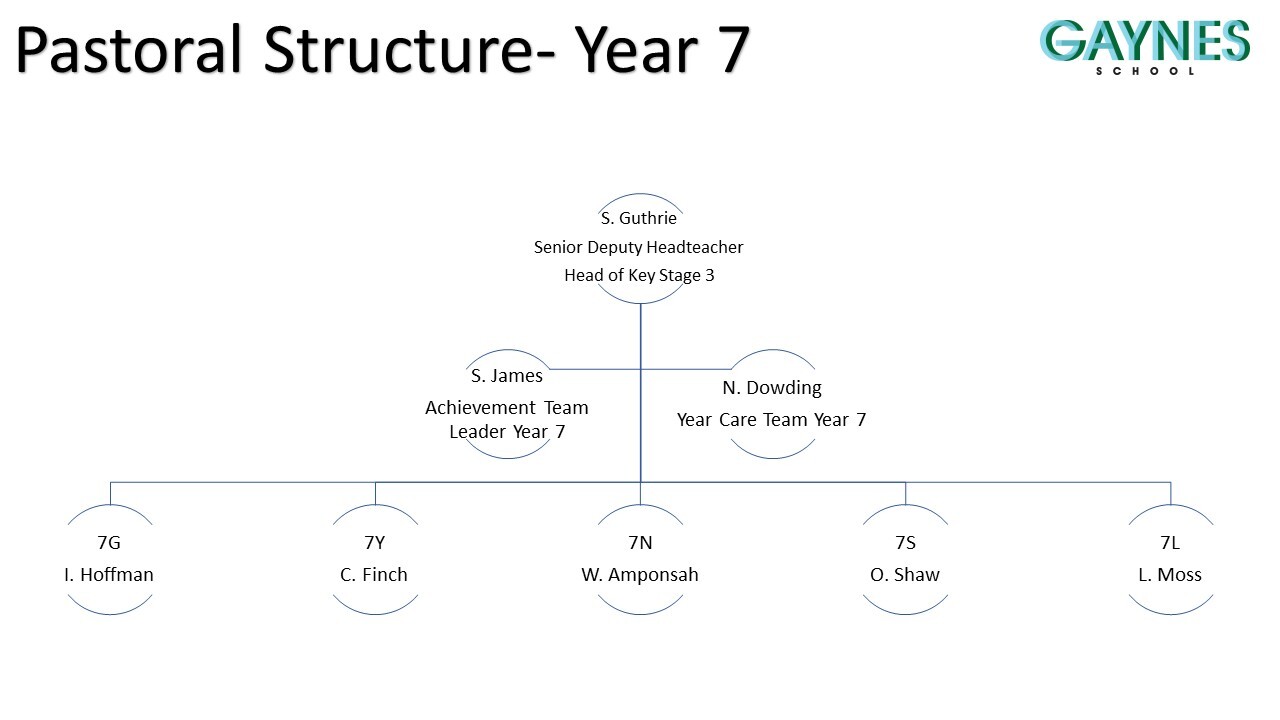 Pastoral Structure- Year 7

GAYNES
SCHOOL

S. Guthrie
Senior Deputy Headteacher
Head of Key Stage 3

S. James
Achievement Team Leader Year 7

N. Dowding
Year Care Team Year 7

7G
I. Hoffman

7Y
C. Finch

7N
W. Amponsah

7S
O. Shaw

7L
L. Moss